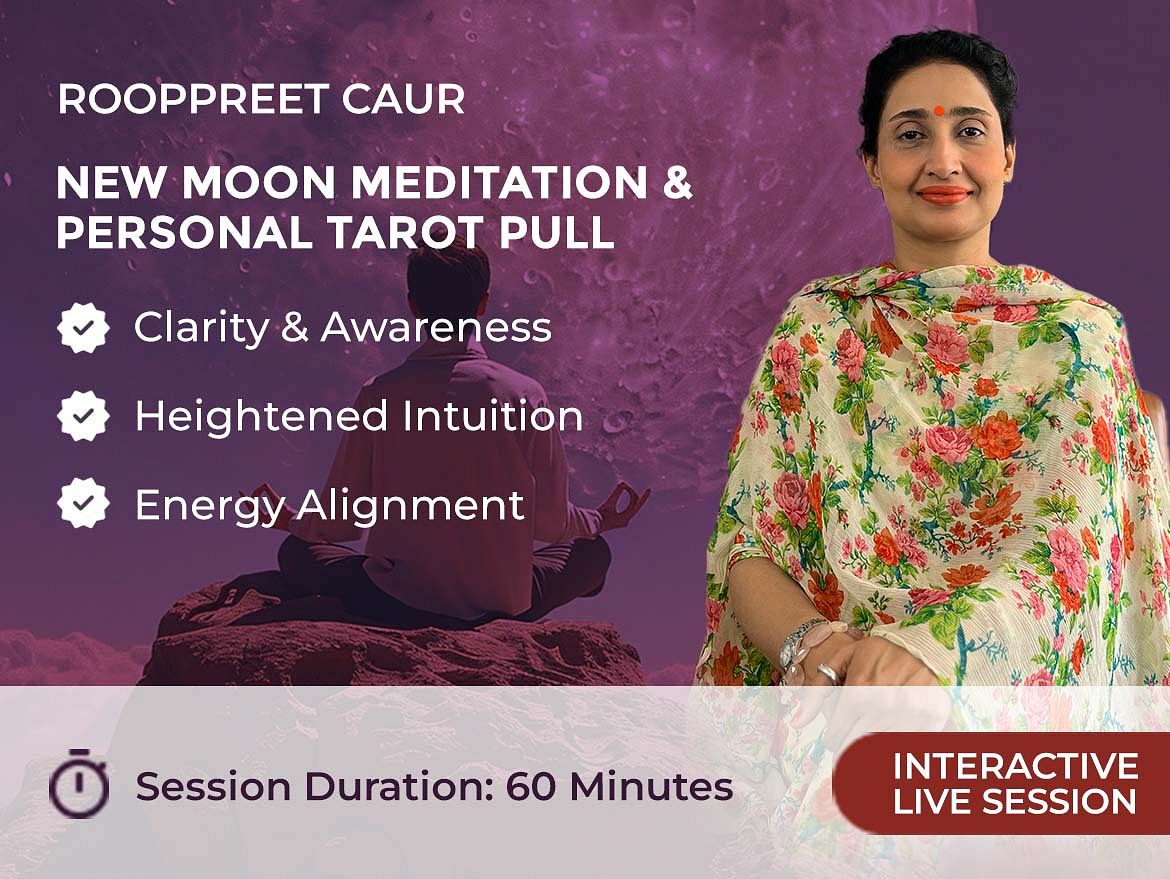 ROOPPREET CAUR

NEW MOON MEDITATION & PERSONAL TAROT PULL

Clarity & Awareness

Heightened Intuition

Energy Alignment

Session Duration: 60 Minutes

INTERACTIVE LIVE SESSION